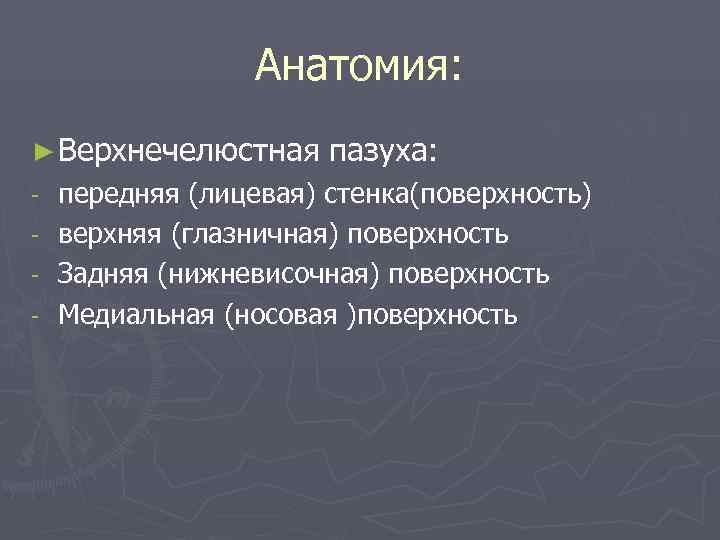 Анатомия:

►Верхнечелюстная пазуха:
- передняя (лицевая) стенка(поверхность)
- верхняя (глазничная) поверхность
- Задняя (нижневисочная) поверхность
- Медиальная (носовая )поверхность